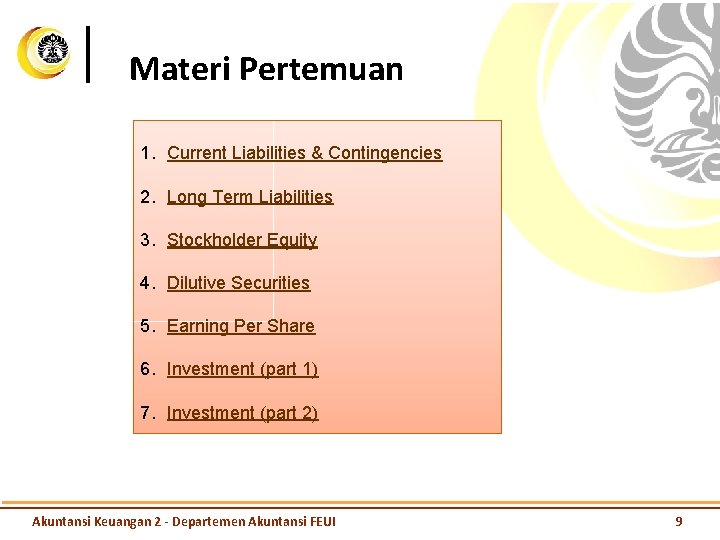 Materi Pertemuan

1. Current Liabilities & Contingencies
2. Long Term Liabilities
3. Stockholder Equity
4. Dilutive Securities
5. Earning Per Share
6. Investment (part 1)
7. Investment (part 2)

Akuntansi Keuangan 2 - Departemen Akuntansi FEUI

9